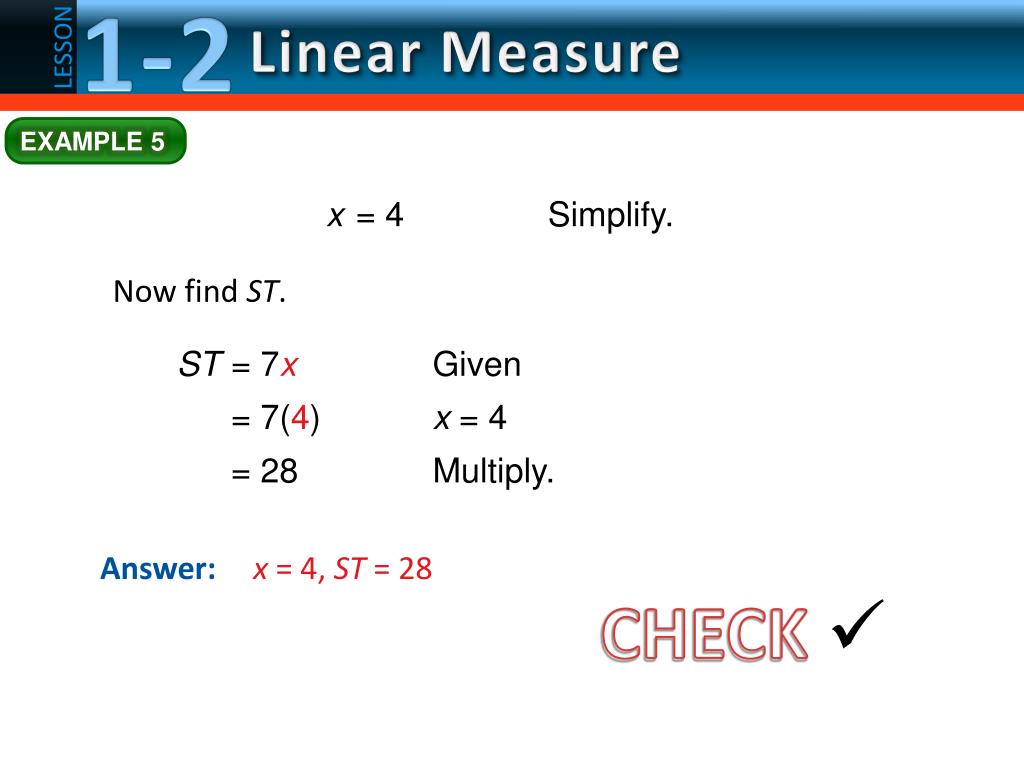 LESSON 1-2 Linear Measure

EXAMPLE 5

$x = 4$ Simplify.

Now find $ST$.

$ST = 7x$ Given

$= 7(4)$ $x = 4$

$= 28$ Multiply.

Answer: $x = 4$, $ST = 28$

CHECK ✓